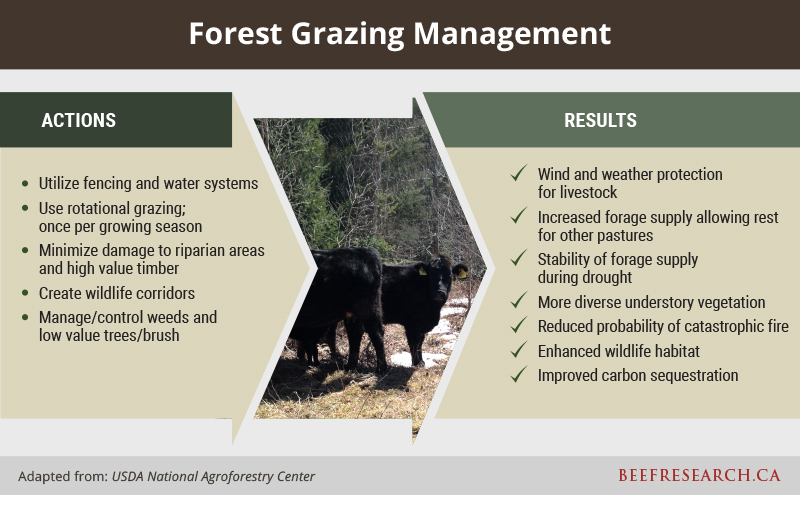 Forest Grazing Management

ACTIONS

- Utilize fencing and water systems
- Use rotational grazing; once per growing season
- Minimize damage to riparian areas and high value timber
- Create wildlife corridors
- Manage/control weeds and low value trees/brush

RESULTS

✓ Wind and weather protection for livestock
✓ Increased forage supply allowing rest for other pastures
✓ Stability of forage supply during drought
✓ More diverse understory vegetation
✓ Reduced probability of catastrophic fire
✓ Enhanced wildlife habitat
✓ Improved carbon sequestration

Adapted from: USDA National Agroforestry Center

BEEFRESEARCH.CA